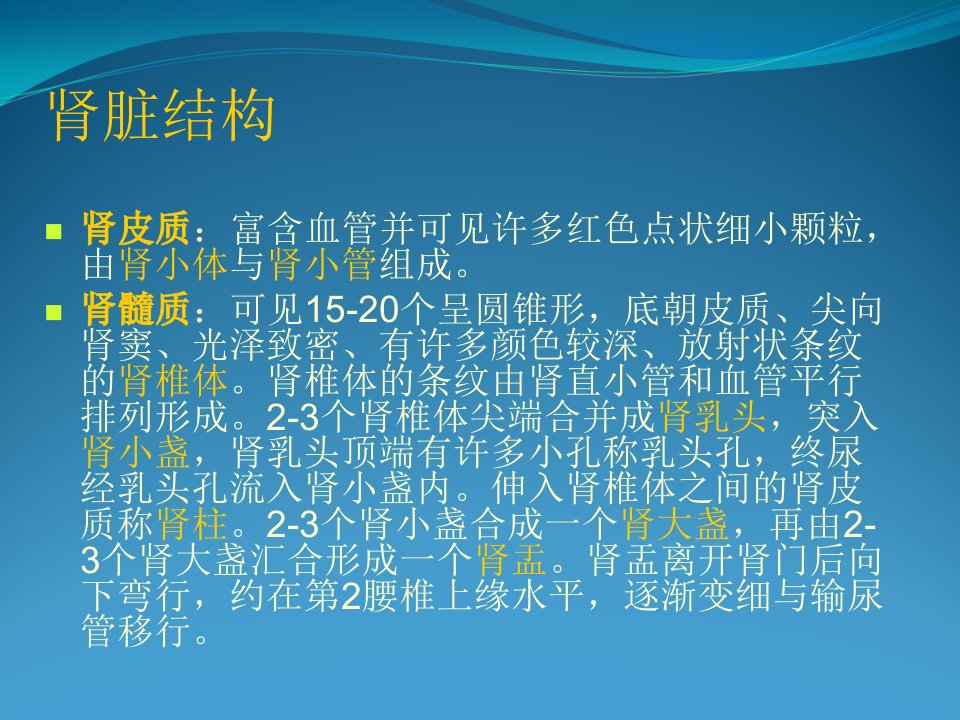 肾脏结构

■ 肾皮质：富含血管并可见许多红色点状细小颗粒，由肾小体与肾小管组成。

■ 肾髓质：可见15-20个呈圆锥形，底朝皮质、尖向肾窦、光泽致密、有许多颜色较深、放射状条纹的肾椎体。肾椎体的条纹由肾直小管和血管平行排列形成。2-3个肾椎体尖端合并成肾乳头，突入肾小盏，肾乳头顶端有许多小孔称乳头孔，终尿经乳头孔流入肾小盏内。伸入肾椎体之间的肾皮质称肾柱。2-3个肾小盏合成一个肾大盏，再由2-3个肾大盏汇合形成一个肾盂。肾盂离开肾门后向下弯行，约在第2腰椎上缘水平，逐渐变细与输尿管移行。